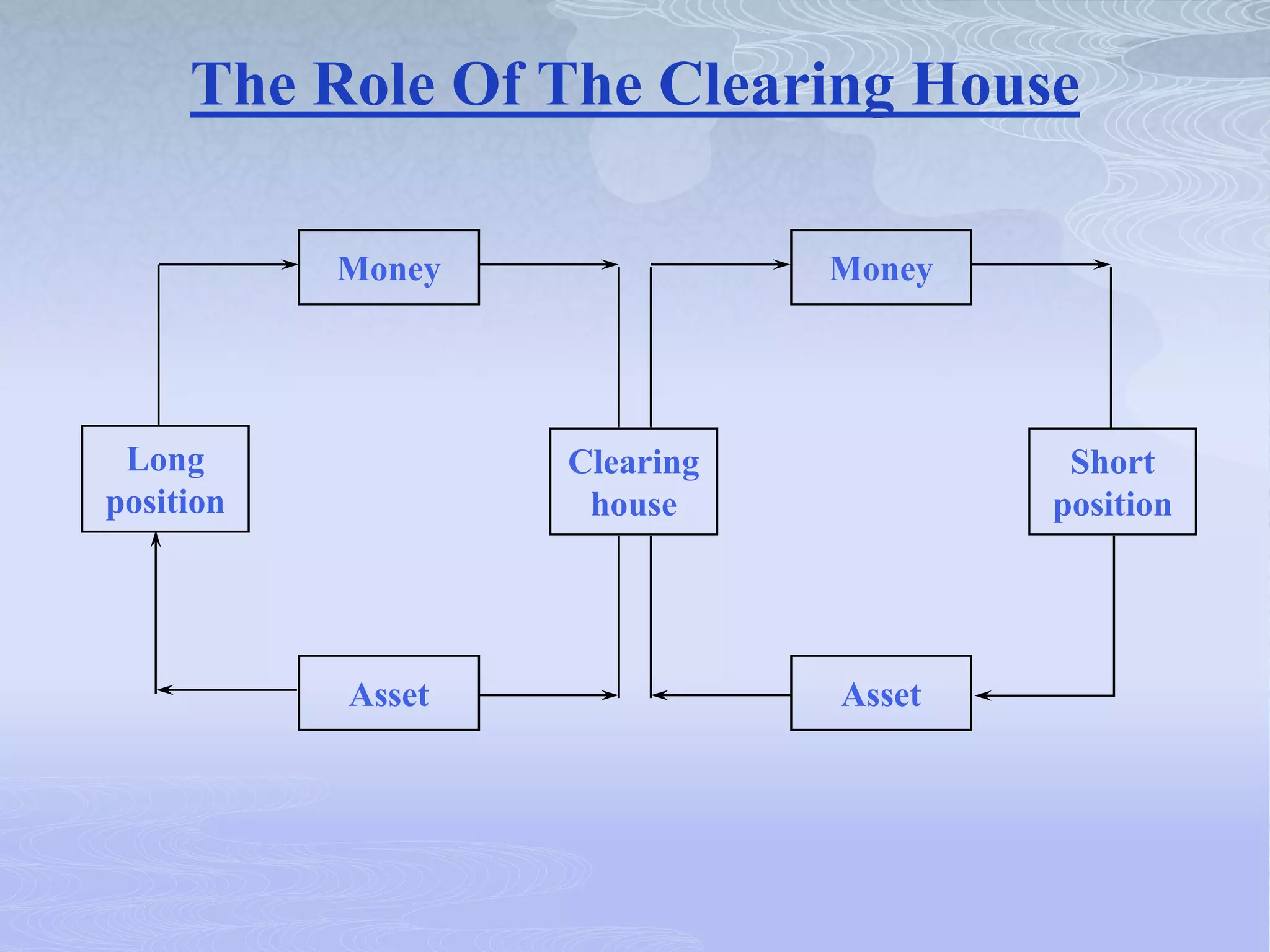 The Role Of The Clearing House

Money

Money

Long position

Clearing house

Short position

Asset

Asset